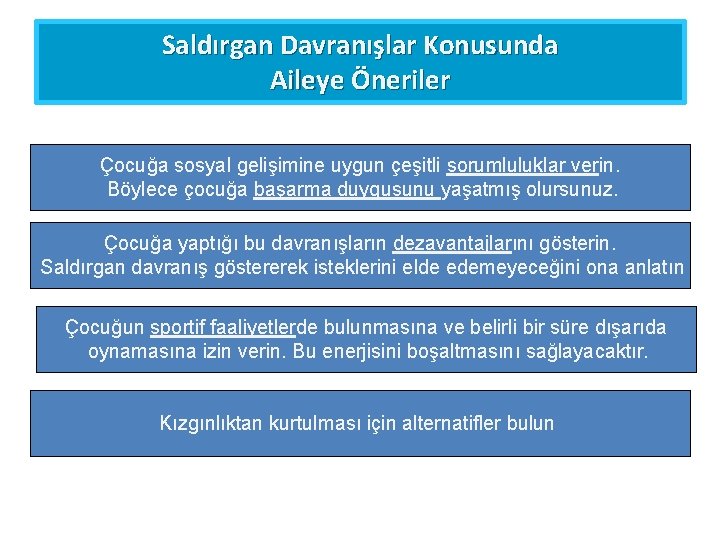 Saldırgan Davranışlar Konusunda Aileye Öneriler

Çocuğa sosyal gelişimine uygun çeşitli sorumluluklar verin. Böylece çocuğa başarma duygusunu yaşatmış olursunuz.

Çocuğa yaptığı bu davranışların dezavantajlarını gösterin. Saldırgan davranış göstererek isteklerini elde edemeyeceğini ona anlatın

Çocuğun sportif faaliyetlerde bulunmasına ve belirli bir süre dışarıda oynamasına izin verin. Bu enerjisini boşaltmasını sağlayacaktır.

Kızgınlıktan kurtulması için alternatifler bulun